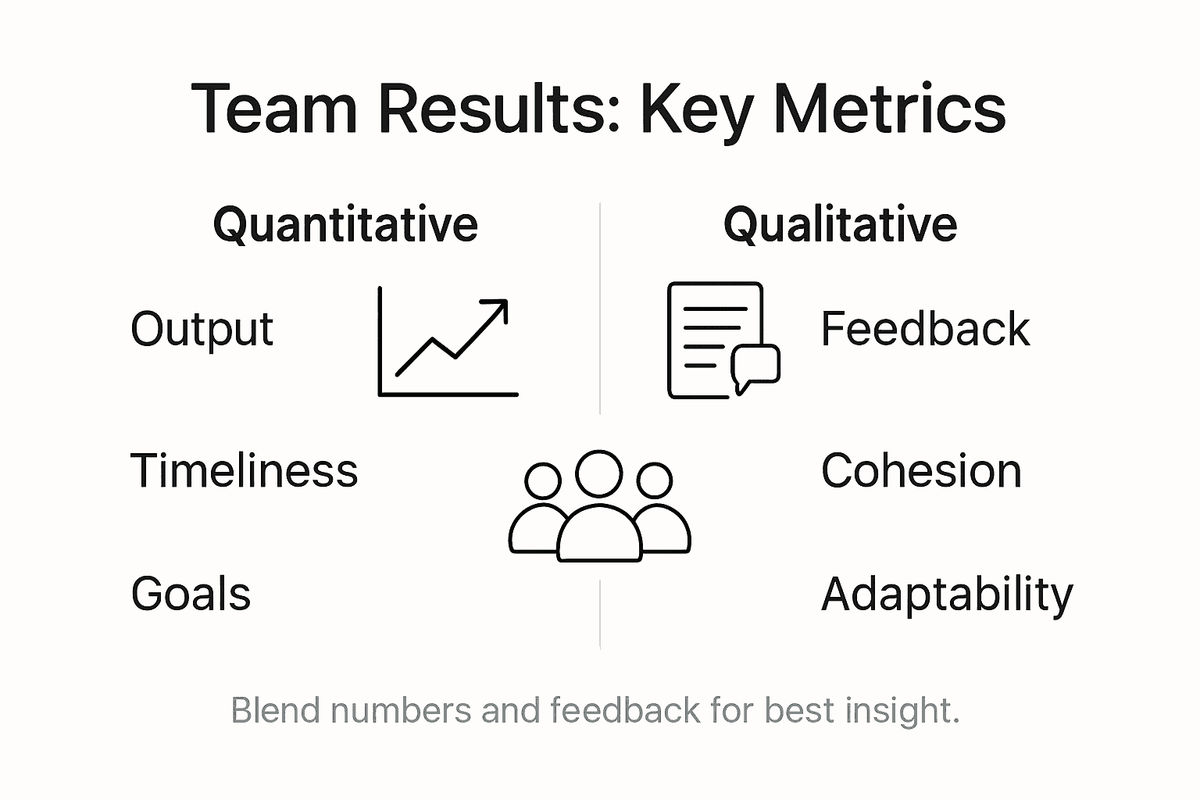 Team Results: Key Metrics

Quantitative

Output

Timeliness

Goals

Qualitative

Feedback

Cohesion

Adaptability

Blend numbers and feedback for best insight.